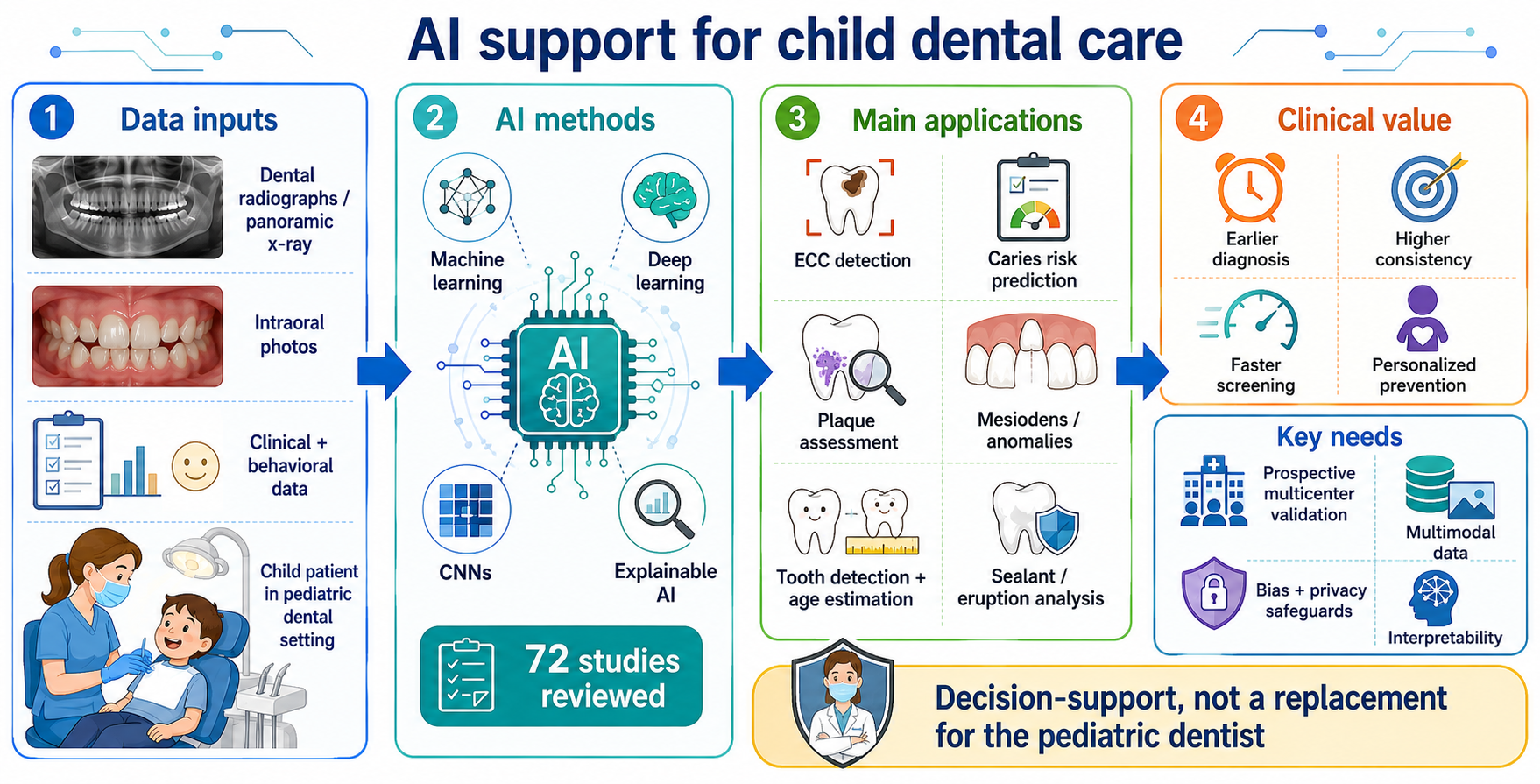 AI support for child dental care

1 Data inputs

Dental radiographs / panoramic x-ray

Intraoral photos

Clinical + behavioral data

Child patient in pediatric dental setting

2 AI methods

Machine learning

Deep learning

AI

CNNs

Explainable AI

72 studies reviewed

3 Main applications

ECC detection

Caries risk prediction

Plaque assessment

Mesiodens / anomalies

Tooth detection + age estimation

Sealant / eruption analysis

4 Clinical value

Earlier diagnosis

Higher consistency

Faster screening

Personalized prevention

Key needs

Prospective multicenter validation

Multimodal data

Bias + privacy safeguards

Interpretability

Decision-support, not a replacement for the pediatric dentist